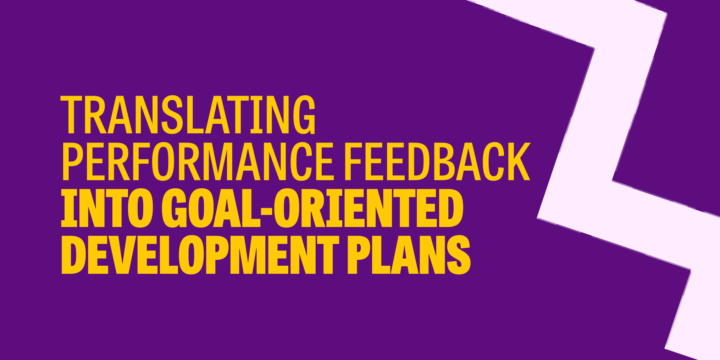 TRANSLATING
PERFORMANCE FEEDBACK
INTO GOAL-ORIENTED
DEVELOPMENT PLANS